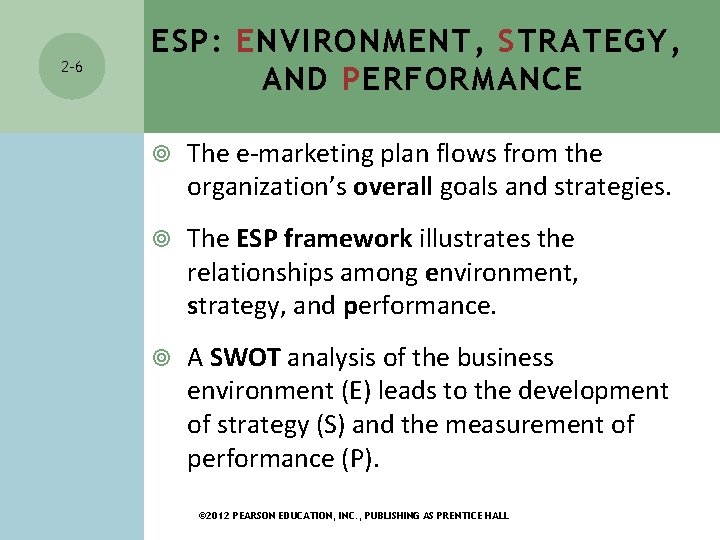 2-6

ESP: ENVIRONMENT, STRATEGY, AND PERFORMANCE

The e-marketing plan flows from the organization's overall goals and strategies.

The ESP framework illustrates the relationships among environment, strategy, and performance.

A SWOT analysis of the business environment (E) leads to the development of strategy (S) and the measurement of performance (P).

©2012 PEARSON EDUCATION, INC., PUBLISHING AS PRENTICE HALL